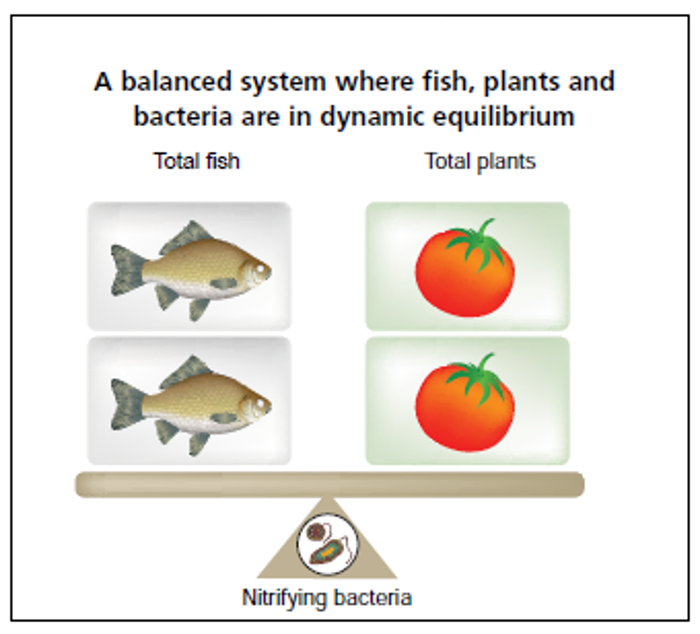 A balanced system where fish, plants and bacteria are in dynamic equilibrium

Total fish

Total plants

Nitrifying bacteria